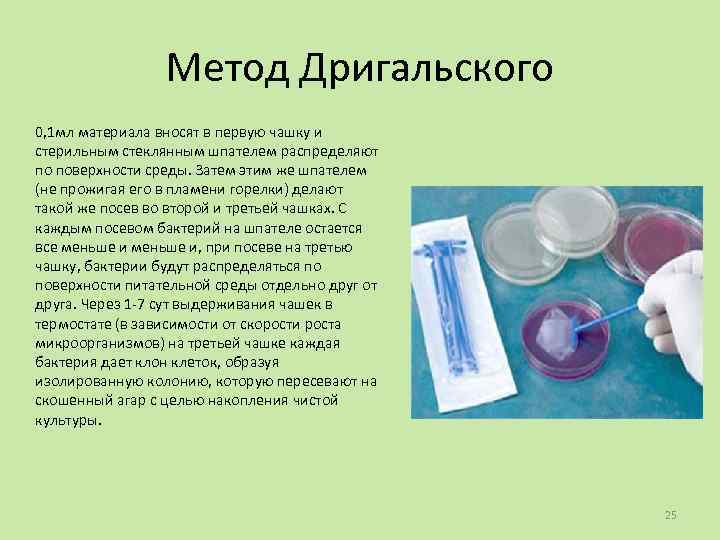 Метод Дригальского

0,1мл материала вносят в первую чашку и стерильным стеклянным шпателем распределяют по поверхности среды. Затем этим же шпателем (не прожигая его в пламени горелки) делают такой же посев во второй и третьей чашках. С каждым посевом бактерий на шпателе остается все меньше и меньше и, при посеве на третью чашку, бактерии будут распределяться по поверхности питательной среды отдельно друг от друга. Через 1-7 сут выдерживания чашек в термостате (в зависимости от скорости роста микроорганизмов) на третьей чашке каждая бактерия дает клон клеток, образуя изолированную колонию, которую пересевают на скошенный агар с целью накопления чистой культуры.

25